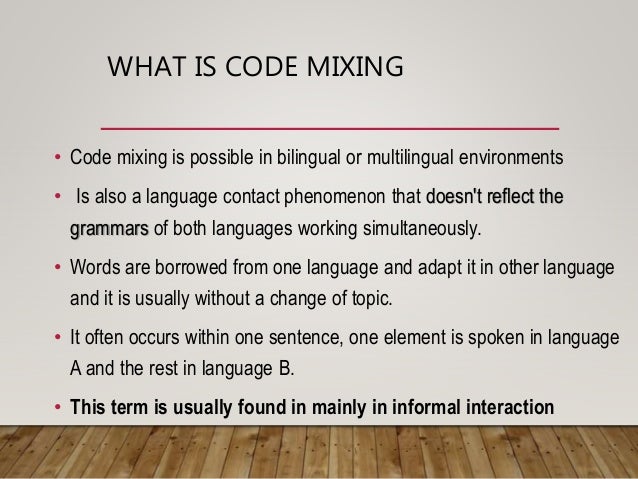 WHAT IS CODE MIXING

• Code mixing is possible in bilingual or multilingual environments

• Is also a language contact phenomenon that doesn't reflect the grammars of both languages working simultaneously.

• Words are borrowed from one language and adapt it in other language and it is usually without a change of topic.

• It often occurs within one sentence, one element is spoken in language A and the rest in language B.

• This term is usually found in mainly in informal interaction